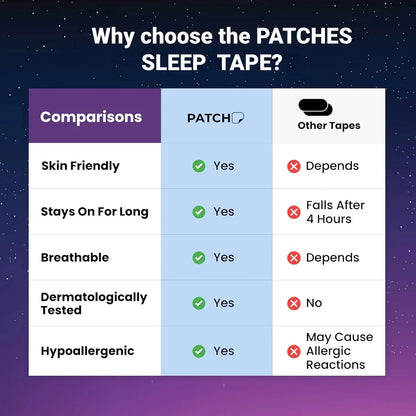 Why choose the PATCHES SLEEP TAPE?

| Comparisons | PATCH | Other Tapes |
|---|---|---|
| Skin Friendly | Yes | Depends |
| Stays On For Long | Yes | Falls After 4 Hours |
| Breathable | Yes | Depends |
| Dermatologically Tested | Yes | No |
| Hypoallergenic | Yes | May Cause Allergic Reactions |